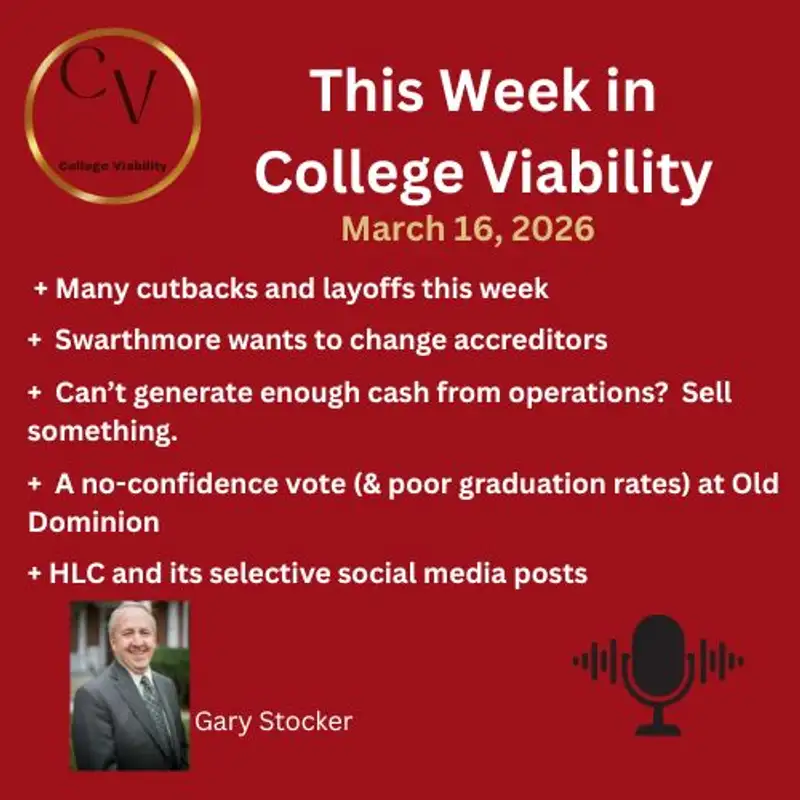 CV
College Viability

This Week in College Viability
March 16, 2026

+ Many cutbacks and layoffs this week

+ Swarthmore wants to change accreditors

+ Can't generate enough cash from operations? Sell something.

+ A no-confidence vote (& poor graduation rates) at Old Dominion

+ HLC and its selective social media posts

Gary Stocker